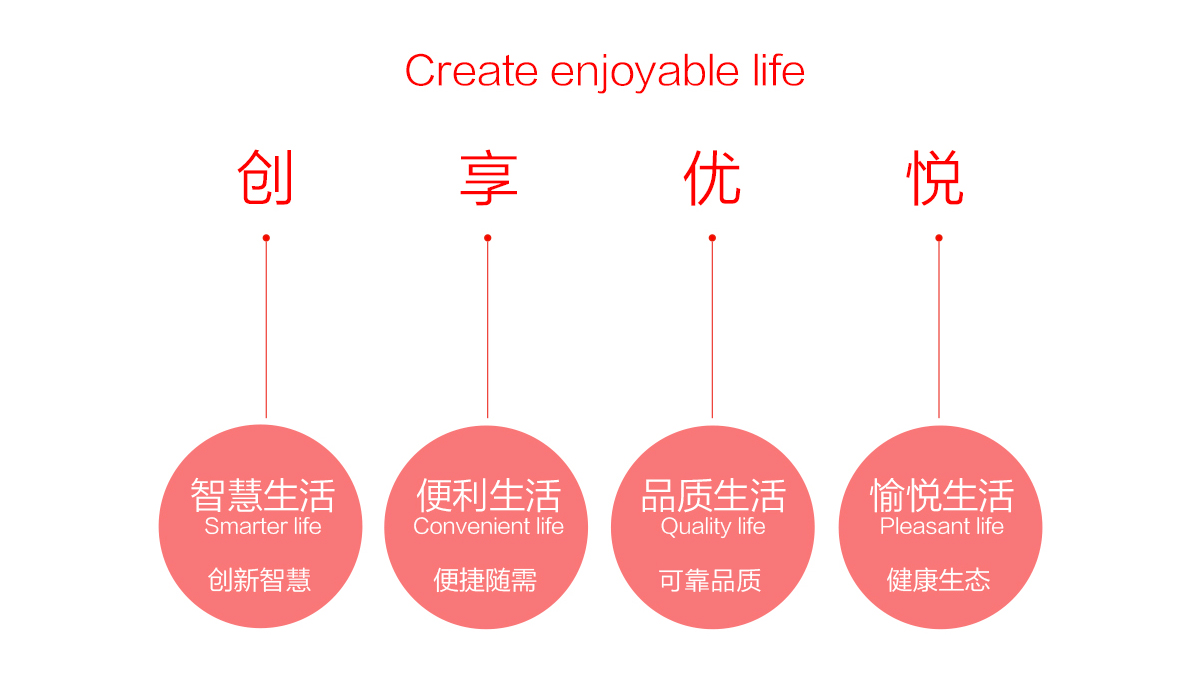 Create enjoyable life

创

享

优

悦

智慧生活
Smarter life

创新智慧

便利生活
Convenient life

便捷随需

品质生活
Quality life

可靠品质

愉悦生活
Pleasant life

健康生态